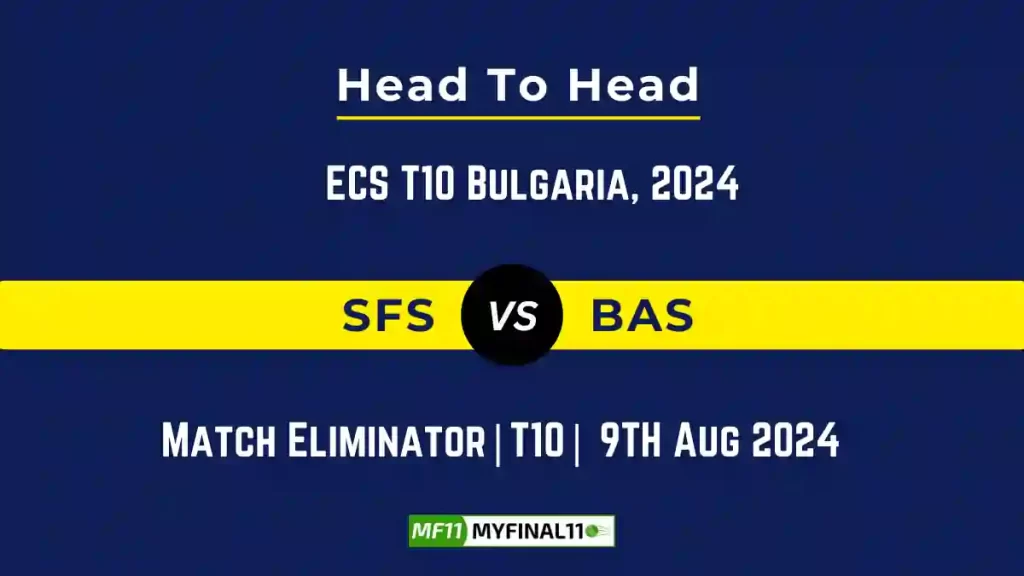 Head To Head

ECS T10 Bulgaria, 2024

SFS VS BAS

Match Eliminator | T10 | 9TH Aug 2024

MF11 MYFINAL11